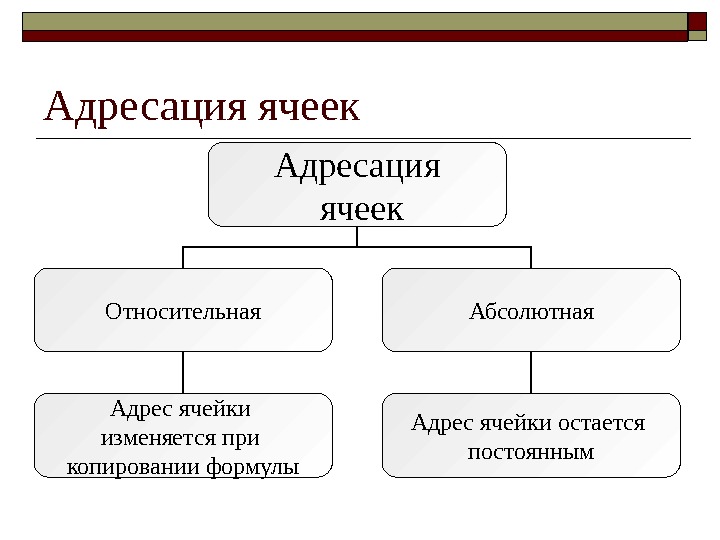 Адресация ячеек

Адресация ячеек

Относительная

Абсолютная

Адрес ячейки изменяется при копировании формулы

Адрес ячейки остается постоянным